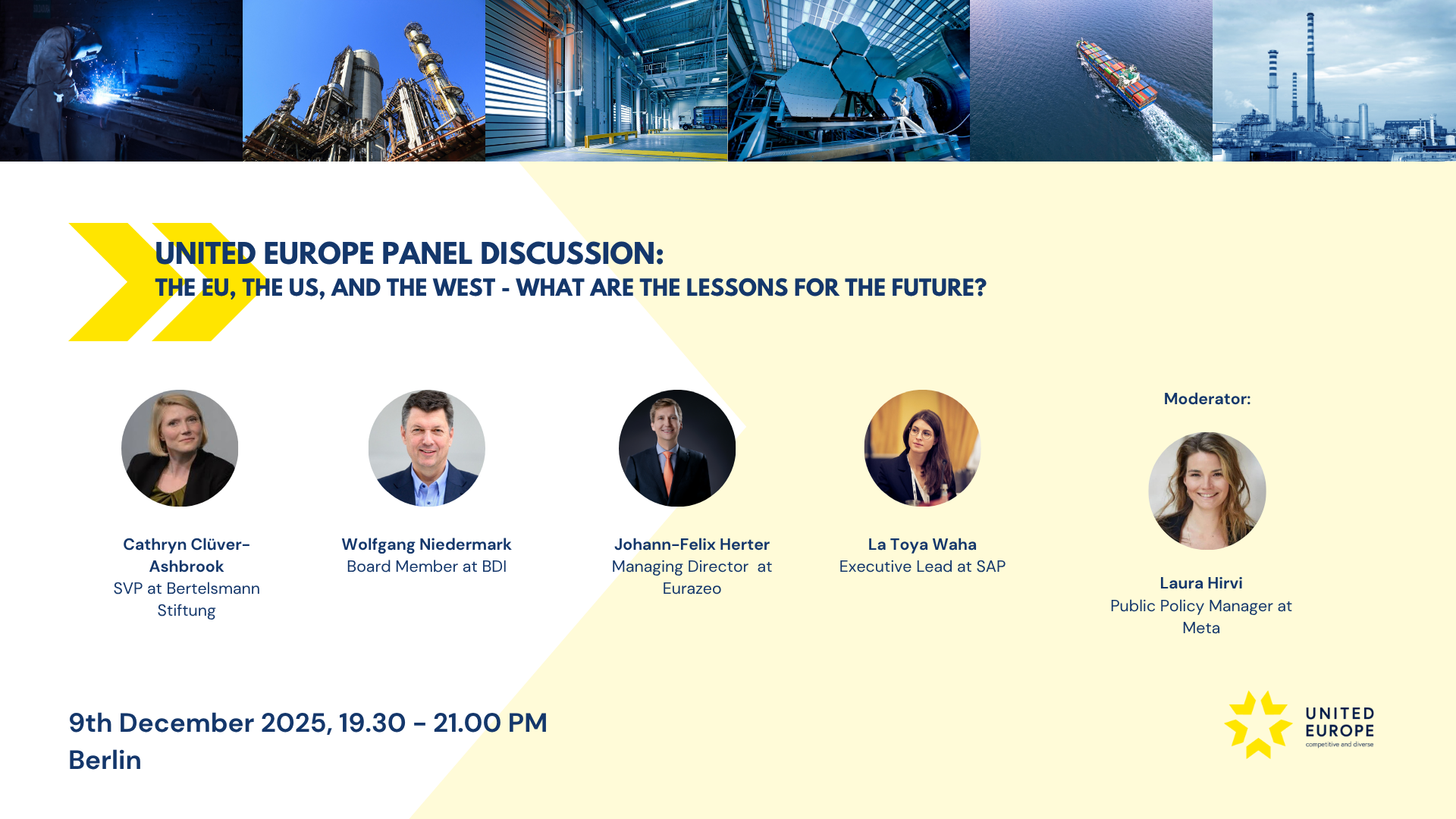 UNITED EUROPE PANEL DISCUSSION:
THE EU, THE US, AND THE WEST - WHAT ARE THE LESSONS FOR THE FUTURE?

Cathryn Clüver-Ashbrook
SVP at Bertelsmann Stiftung

Wolfgang Niedermark
Board Member at BDI

Johann-Felix Herter
Managing Director at Eurazeo

La Toya Waha
Executive Lead at SAP

Moderator:

Laura Hirvi
Public Policy Manager at Meta

9th December 2025, 19.30 - 21.00 PM
Berlin

UNITED
EUROPE
competitive and diverse